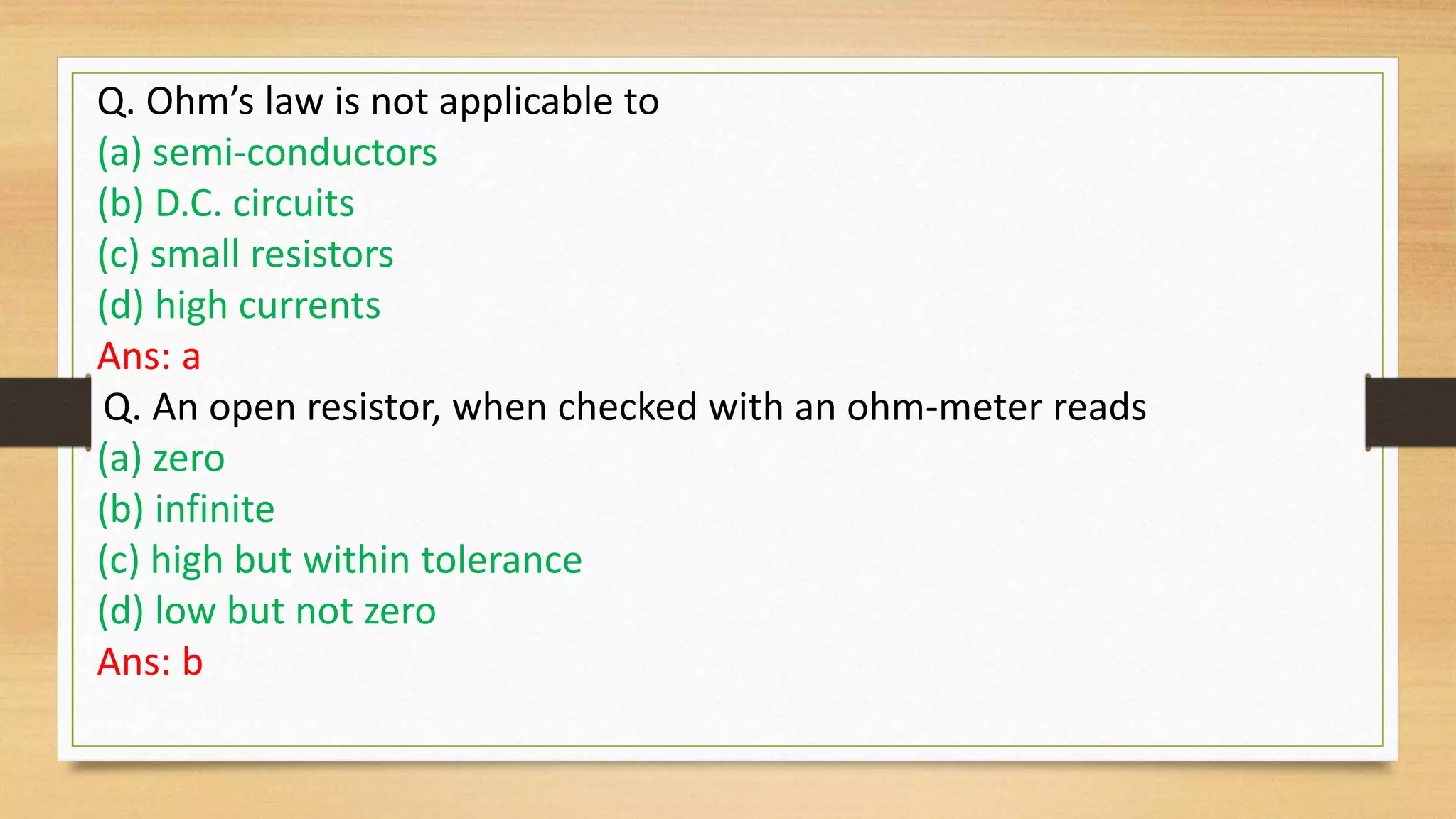 Q. Ohm’s law is not applicable to
(a) semi-conductors
(b) D.C. circuits
(c) small resistors
(d) high currents
Ans: a

Q. An open resistor, when checked with an ohm-meter reads
(a) zero
(b) infinite
(c) high but within tolerance
(d) low but not zero
Ans: b